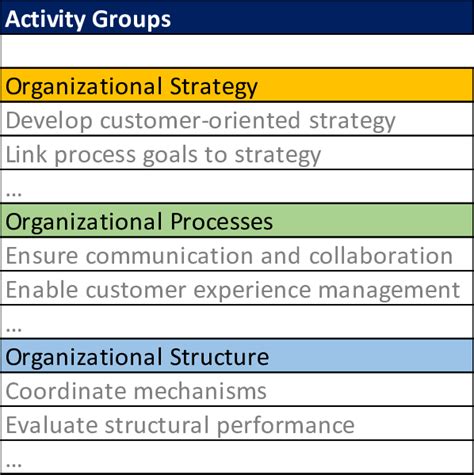 | Activity Groups |
|---|
| |
| Organizational Strategy |
| Develop customer-oriented strategy |
| Link process goals to strategy |
| … |
| Organizational Processes |
| Ensure communication and collaboration |
| Enable customer experience management |
| … |
| Organizational Structure |
| Coordinate mechanisms |
| Evaluate structural performance |
| … |